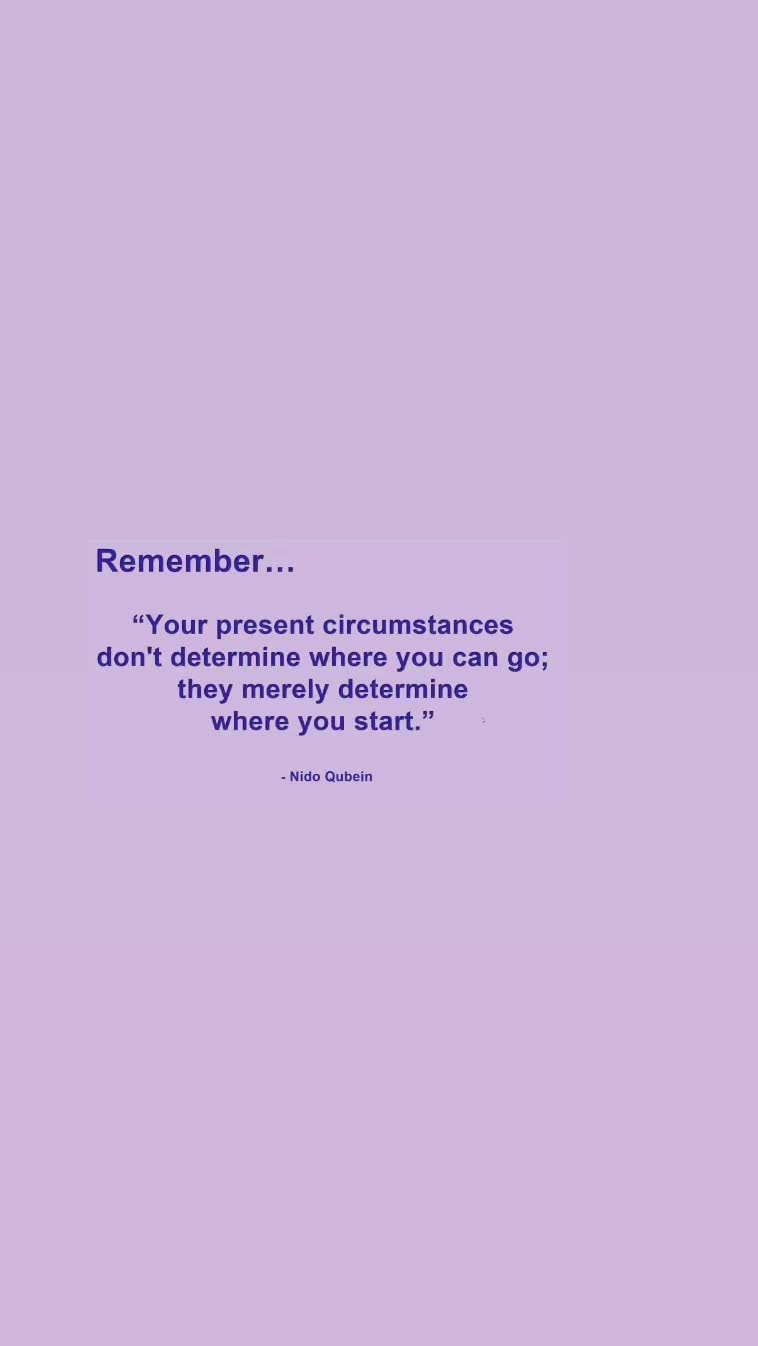 Remember…

“Your present circumstances don't determine where you can go; they merely determine where you start.”

- Nido Qubein